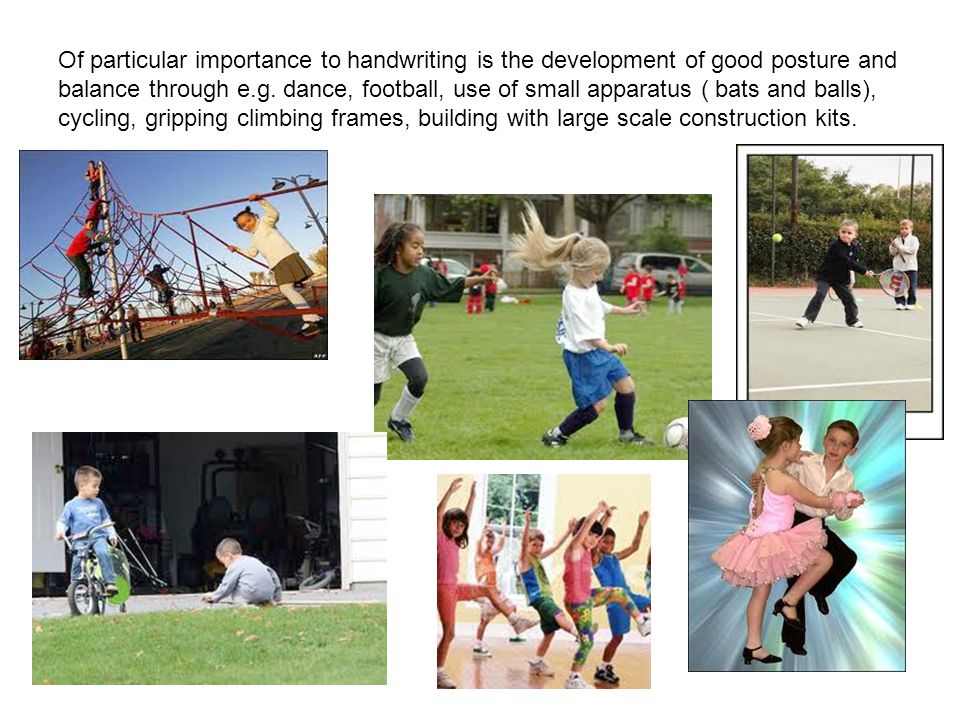 Of particular importance to handwriting is the development of good posture and balance through e.g. dance, football, use of small apparatus ( bats and balls), cycling, gripping climbing frames, building with large scale construction kits.